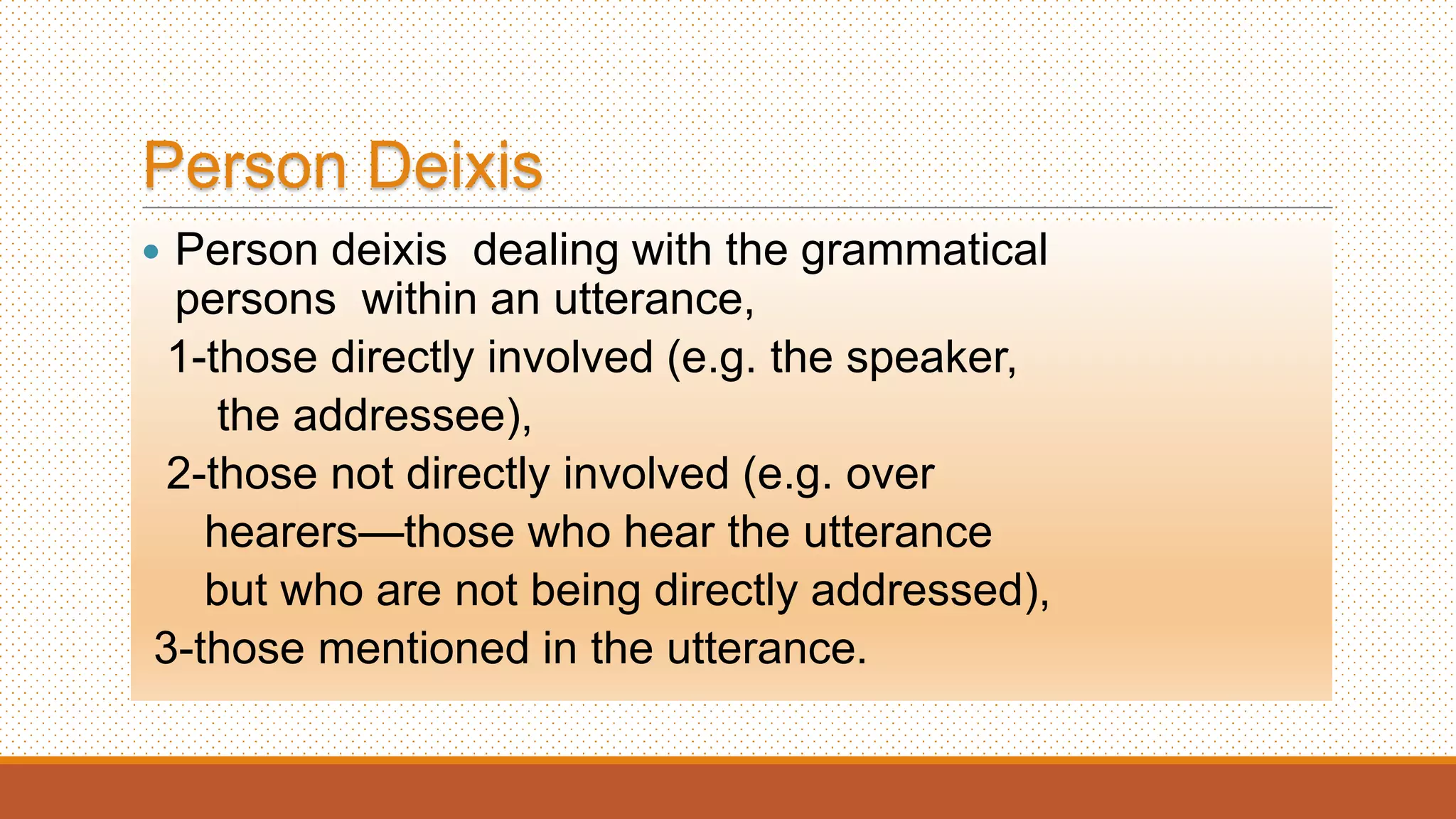 Person Deixis

• Person deixis dealing with the grammatical persons within an utterance,
1-those directly involved (e.g. the speaker, the addressee),
2-those not directly involved (e.g. over hearers—those who hear the utterance but who are not being directly addressed),
3-those mentioned in the utterance.